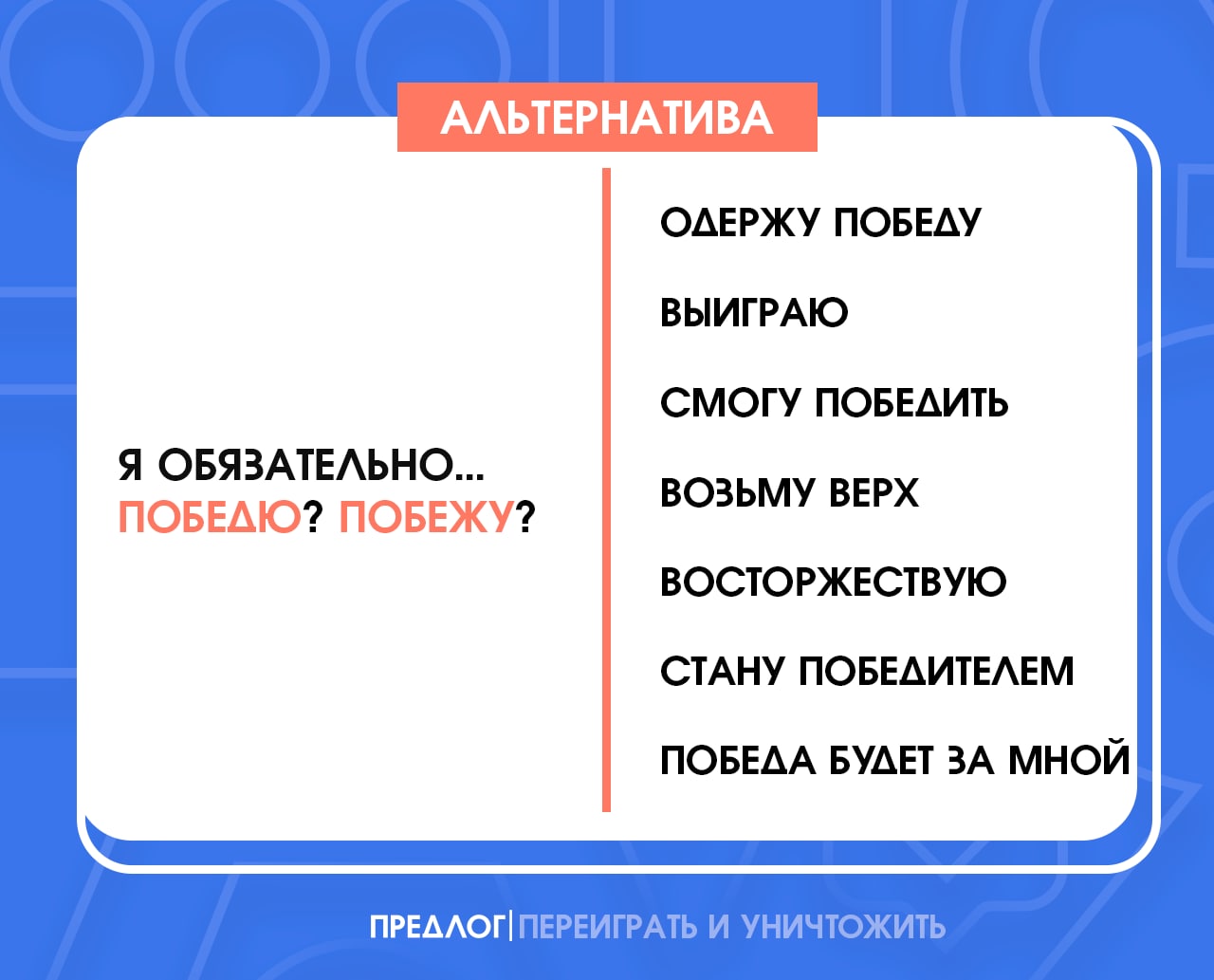 АЛЬТЕРНАТИВА

Я ОБЯЗАТЕЛЬНО...
ПОБЕДЮ? ПОБЕЖУ?

ОДЕРЖУ ПОБЕДУ

ВЫИГРАЮ

СМОГУ ПОБЕДИТЬ

ВОЗЬМУ ВЕРХ

ВОСТОРЖЕСТВУЮ

СТАНУ ПОБЕДИТЕЛЕМ

ПОБЕДА БУДЕТ ЗА МНОЙ

ПРЕДЛОГ|ПЕРЕИГРАТЬ И УНИЧТОЖИТЬ